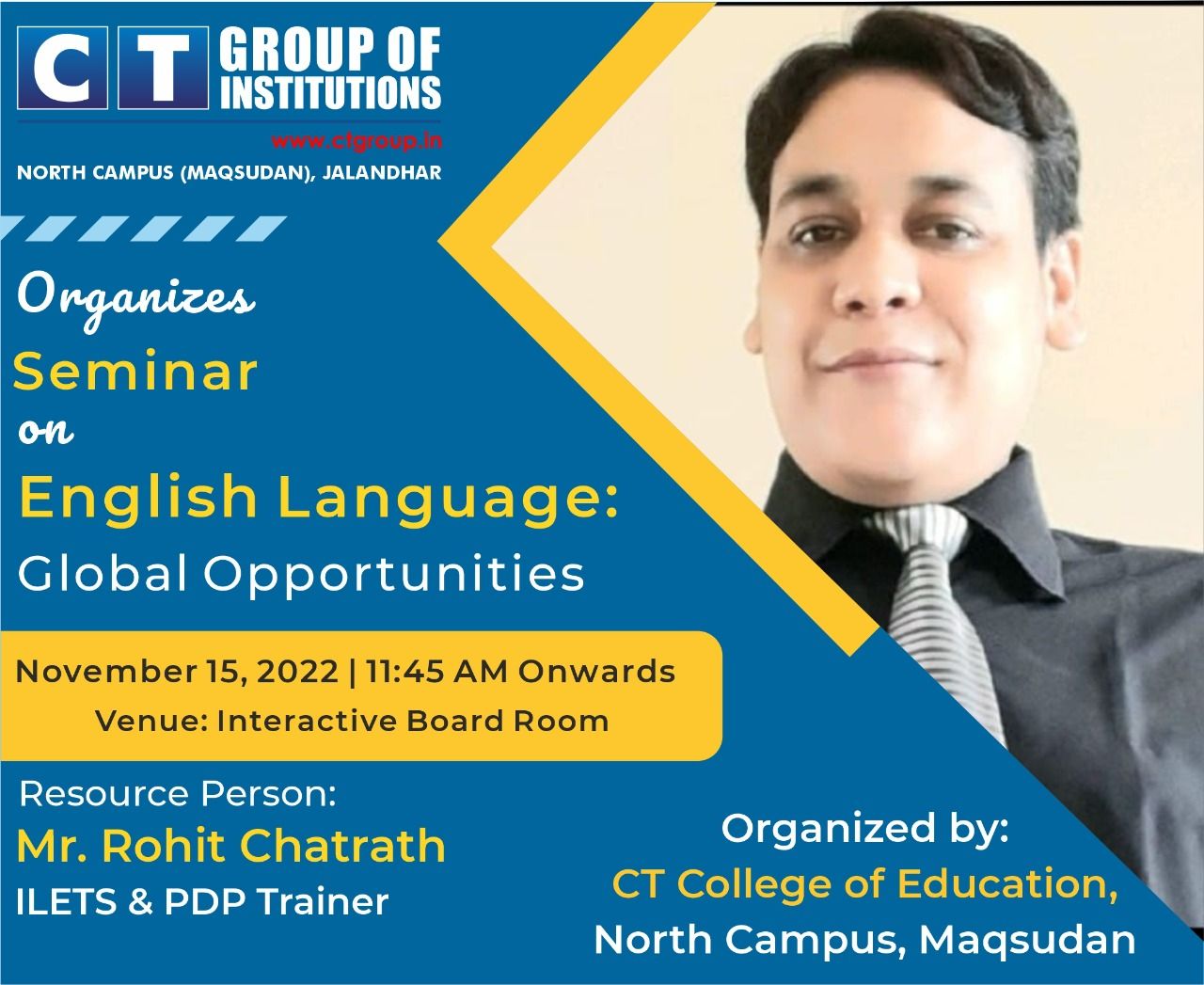 CT GROUP OF INSTITUTIONS
www.ctgroup.in
NORTH CAMPUS (MAQSUDAN), JALANDHAR

Organizes
Seminar
on
English Language:
Global Opportunities

November 15, 2022 | 11:45 AM Onwards
Venue: Interactive Board Room

Resource Person:
Mr. Rohit Chatrath
ILETS & PDP Trainer

Organized by:
CT College of Education,
North Campus, Maqsudan